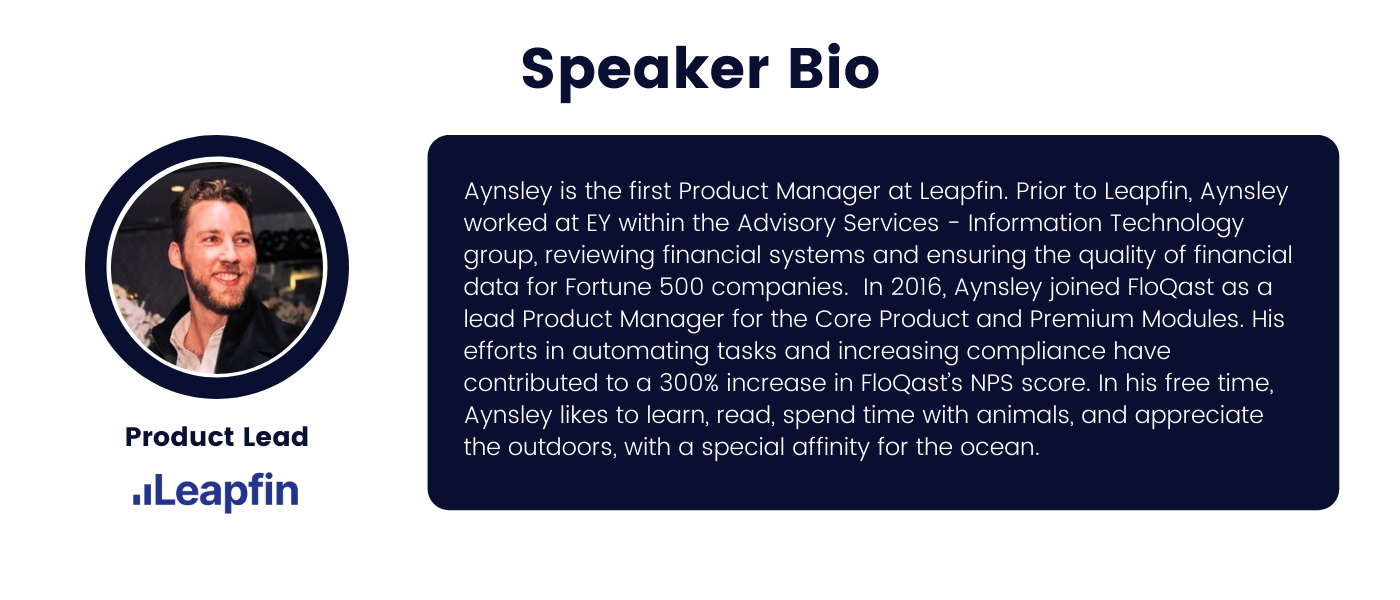 Speaker Bio

Product Lead

Leapfin

Aynsley is the first Product Manager at Leapfin. Prior to Leapfin, Aynsley worked at EY within the Advisory Services - Information Technology group, reviewing financial systems and ensuring the quality of financial data for Fortune 500 companies.  In 2016, Aynsley joined FloQast as a lead Product Manager for the Core Product and Premium Modules. His efforts in automating tasks and increasing compliance have contributed to a 300% increase in FloQast's NPS score. In his free time, Aynsley likes to learn, read, spend time with animals, and appreciate the outdoors, with a special affinity for the ocean.